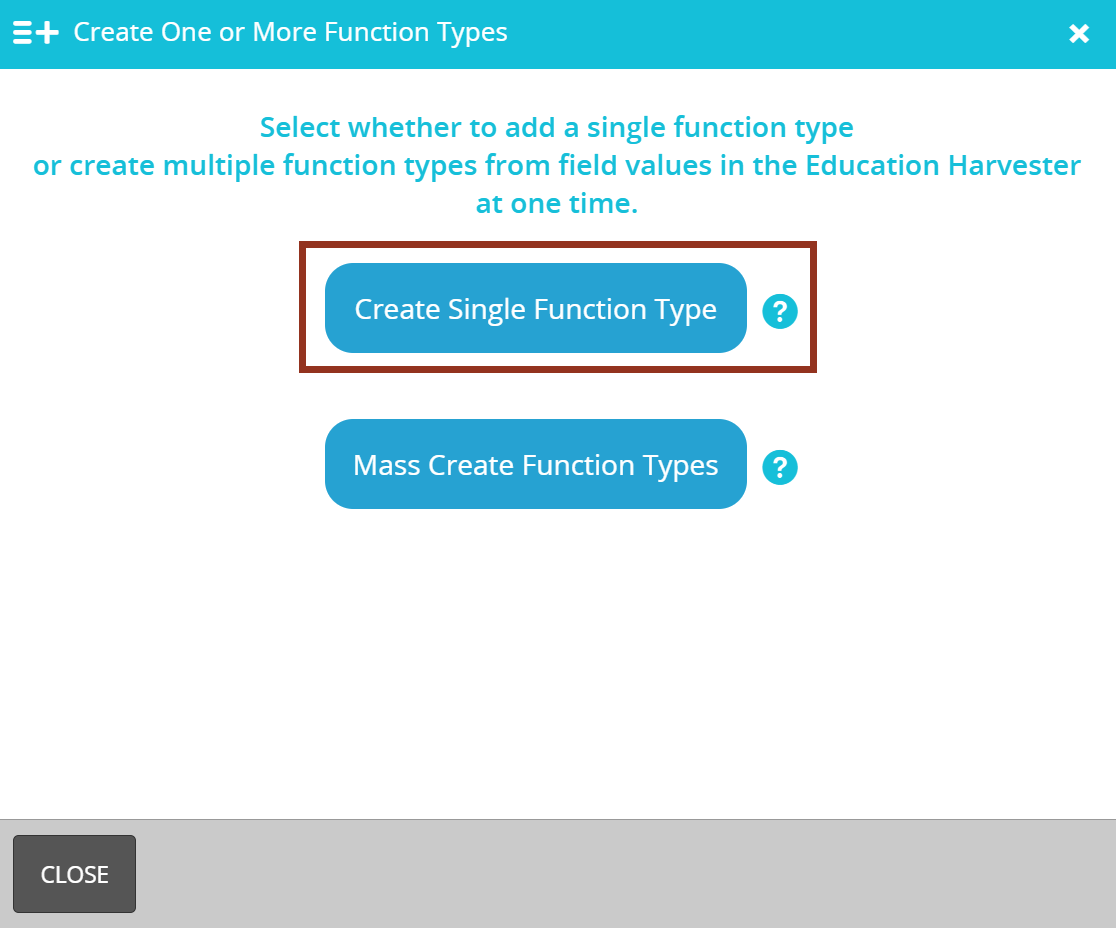 Create One or More Function Types

Select whether to add a single function type or create multiple function types from field values in the Education Harvester at one time.

Create Single Function Type

?

Mass Create Function Types

?

CLOSE